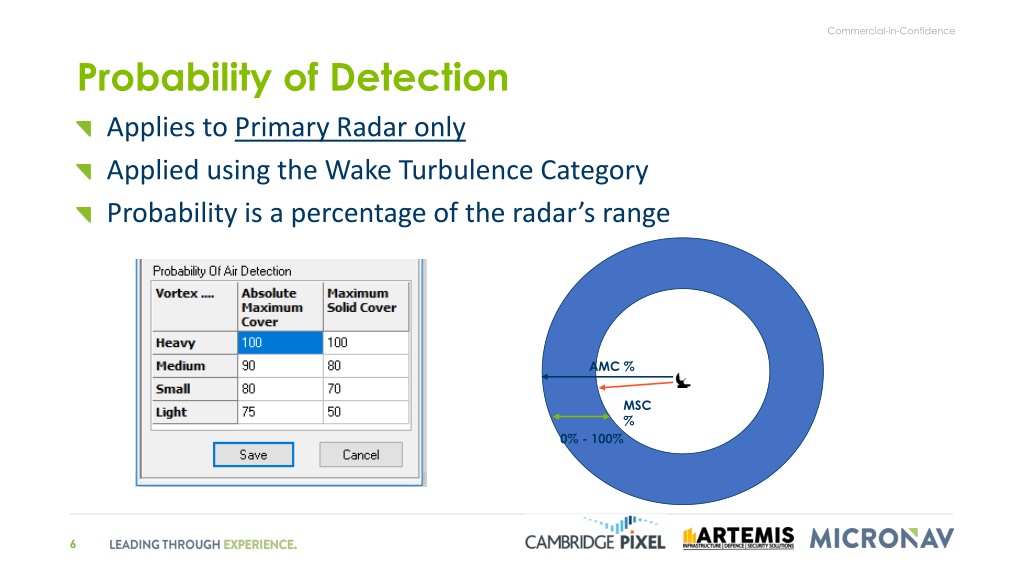 Commercial-in-Confidence

Probability of Detection

Applies to Primary Radar only

Applied using the Wake Turbulence Category

Probability is a percentage of the radar's range

Probability Of Air Detection

| Vortex .... | Absolute Maximum Cover | Maximum Solid Cover |
|---|---|---|
| Heavy | 100 | 100 |
| Medium | 90 | 80 |
| Small | 80 | 70 |
| Light | 75 | 50 |

Save Cancel

AMC %

MSC %

0% - 100%

6 LEADING THROUGH EXPERIENCE.

CAMBRIDGE PIXEL

ARTEMIS INFRASTRUCTURE | DEFENCE | SECURITY SOLUTIONS

MICRONAV